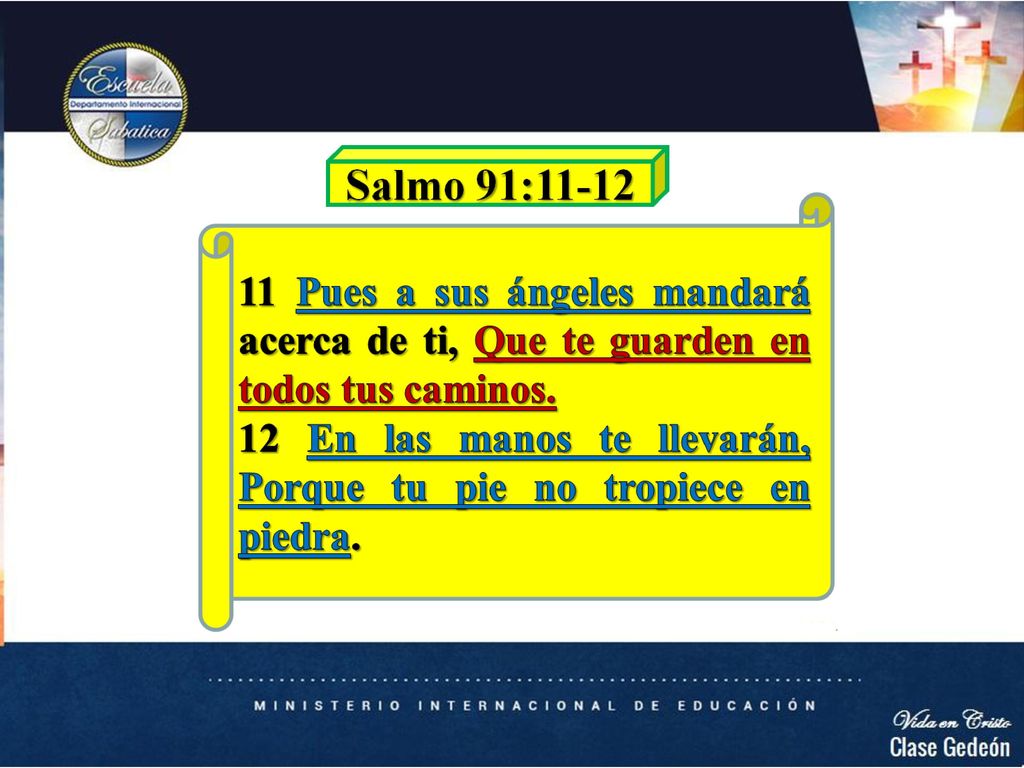 Escuela
Departamento Internacional
Sabatica

Salmo 91:11-12

11 Pues a sus ángeles mandará acerca de ti, Que te guarden en todos tus caminos.
12 En las manos te llevarán, Porque tu pie no tropiece en piedra.

MINISTERIO INTERNACIONAL DE EDUCACIÓN

Vida en Cristo
Clase Gedeón